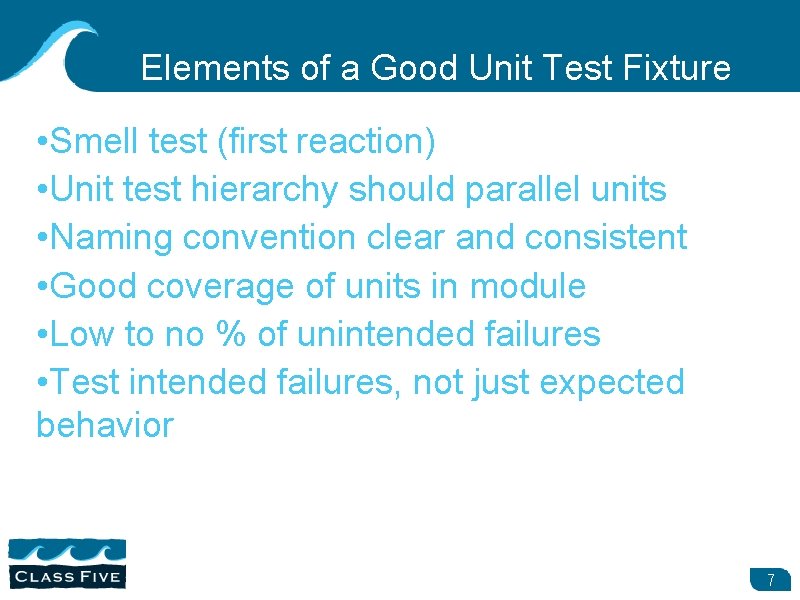 Elements of a Good Unit Test Fixture

•Smell test (first reaction)
•Unit test hierarchy should parallel units
•Naming convention clear and consistent
•Good coverage of units in module
•Low to no % of unintended failures
•Test intended failures, not just expected behavior

CLASS FIVE

7